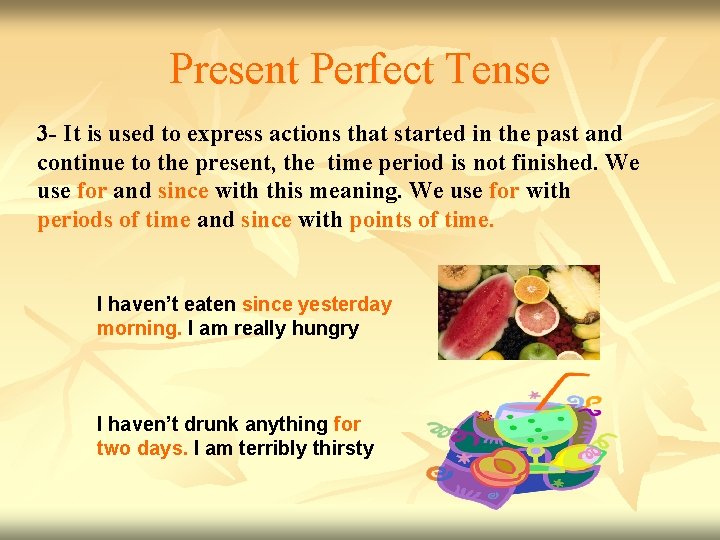 Present Perfect Tense

3- It is used to express actions that started in the past and continue to the present, the time period is not finished. We use for and since with this meaning. We use for with periods of time and since with points of time.

I haven't eaten since yesterday morning. I am really hungry

I haven't drunk anything for two days. I am terribly thirsty